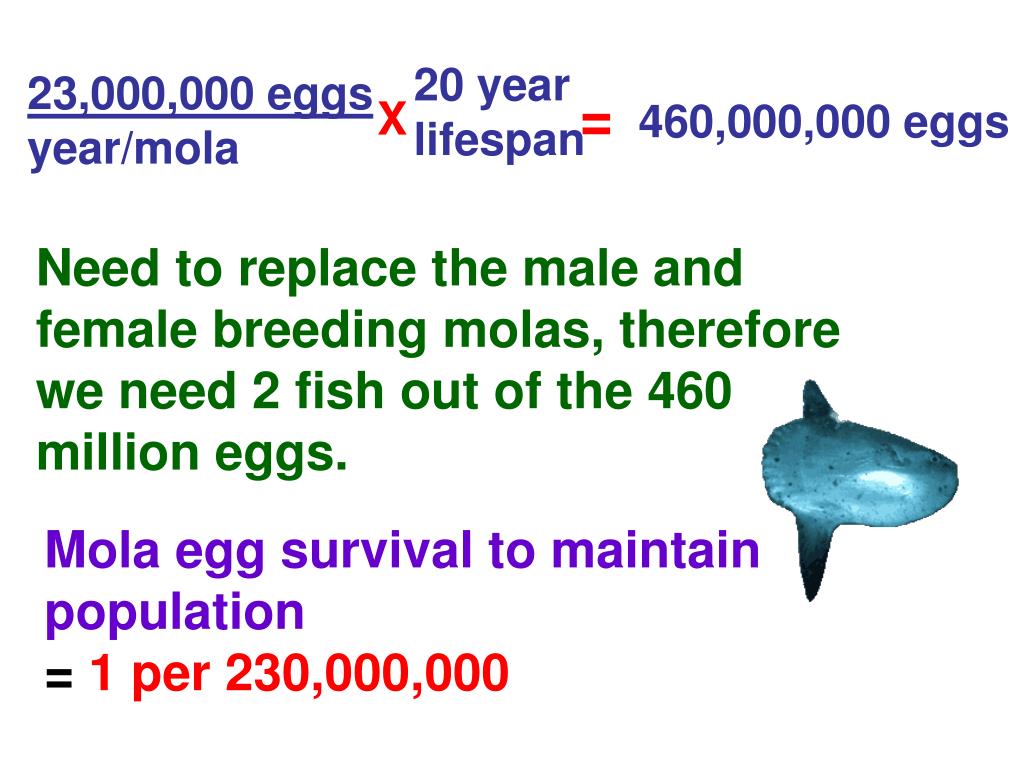 $\frac{\text{23,000,000 eggs}}{\text{year/mola}}$ x 20 year lifespan = 460,000,000 eggs

Need to replace the male and female breeding molas, therefore we need 2 fish out of the 460 million eggs.

Mola egg survival to maintain population
= 1 per 230,000,000